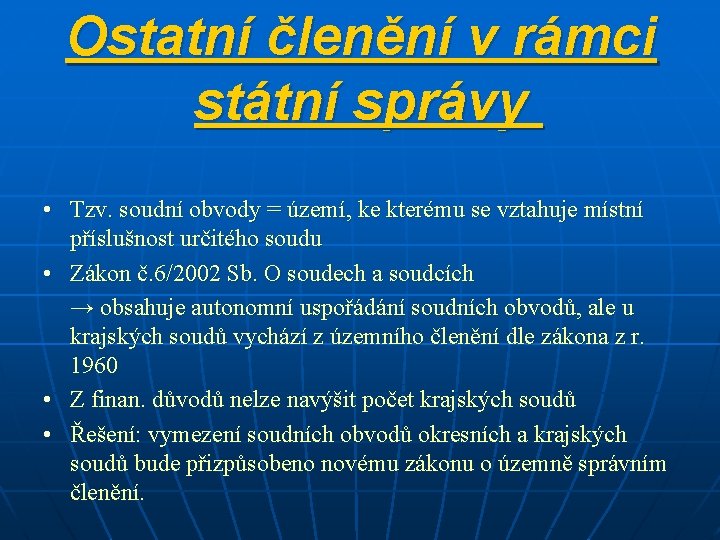 Ostatní členění v rámci státní správy

• Tzv. soudní obvody = území, ke kterému se vztahuje místní příslušnost určitého soudu
• Zákon č.6/2002 Sb. O soudech a soudcích
→ obsahuje autonomní uspořádání soudních obvodů, ale u krajských soudů vychází z územního členění dle zákona z r. 1960
• Z finan. důvodů nelze navýšit počet krajských soudů
• Řešení: vymezení soudních obvodů okresních a krajských soudů bude přizpůsobeno novému zákonu o územně správním členění.